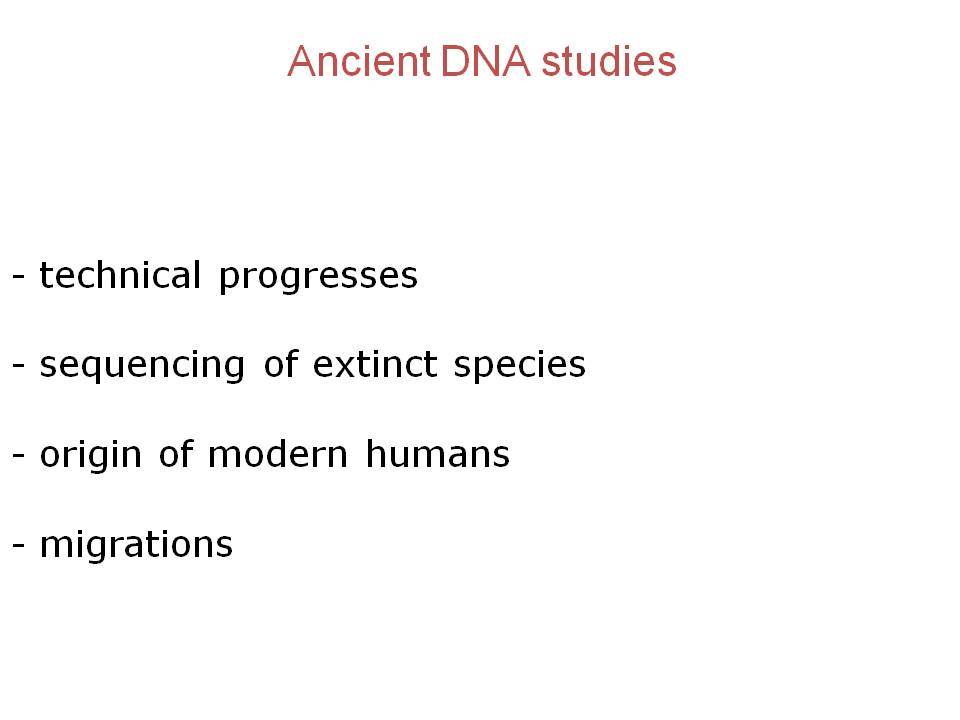 Ancient DNA studies

- technical progresses

- sequencing of extinct species

- origin of modern humans

- migrations